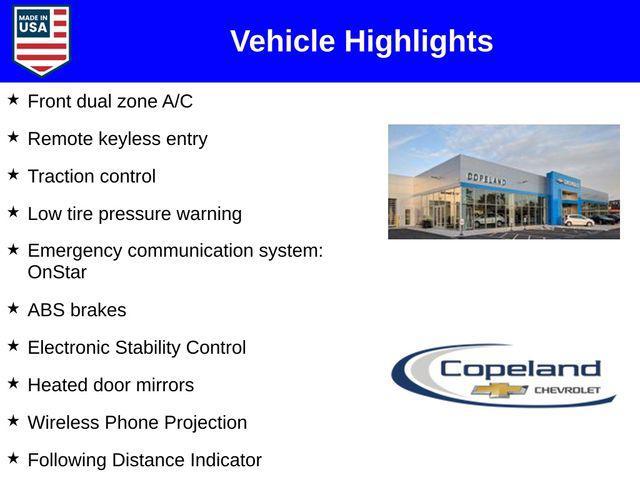 MADE IN USA

Vehicle Highlights

★ Front dual zone A/C

★ Remote keyless entry

★ Traction control

★ Low tire pressure warning

★ Emergency communication system: OnStar

★ ABS brakes

★ Electronic Stability Control

★ Heated door mirrors

★ Wireless Phone Projection

★ Following Distance Indicator

COPELAND

Copeland CHEVROLET